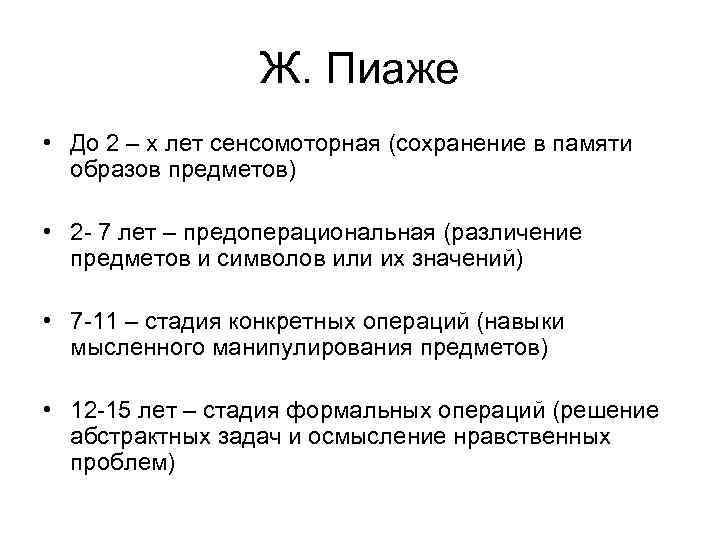 Ж. Пиаже

• До 2 – х лет сенсомоторная (сохранение в памяти образов предметов)

• 2- 7 лет – предоперациональная (различение предметов и символов или их значений)

• 7-11 – стадия конкретных операций (навыки мысленного манипулирования предметов)

• 12-15 лет – стадия формальных операций (решение абстрактных задач и осмысление нравственных проблем)